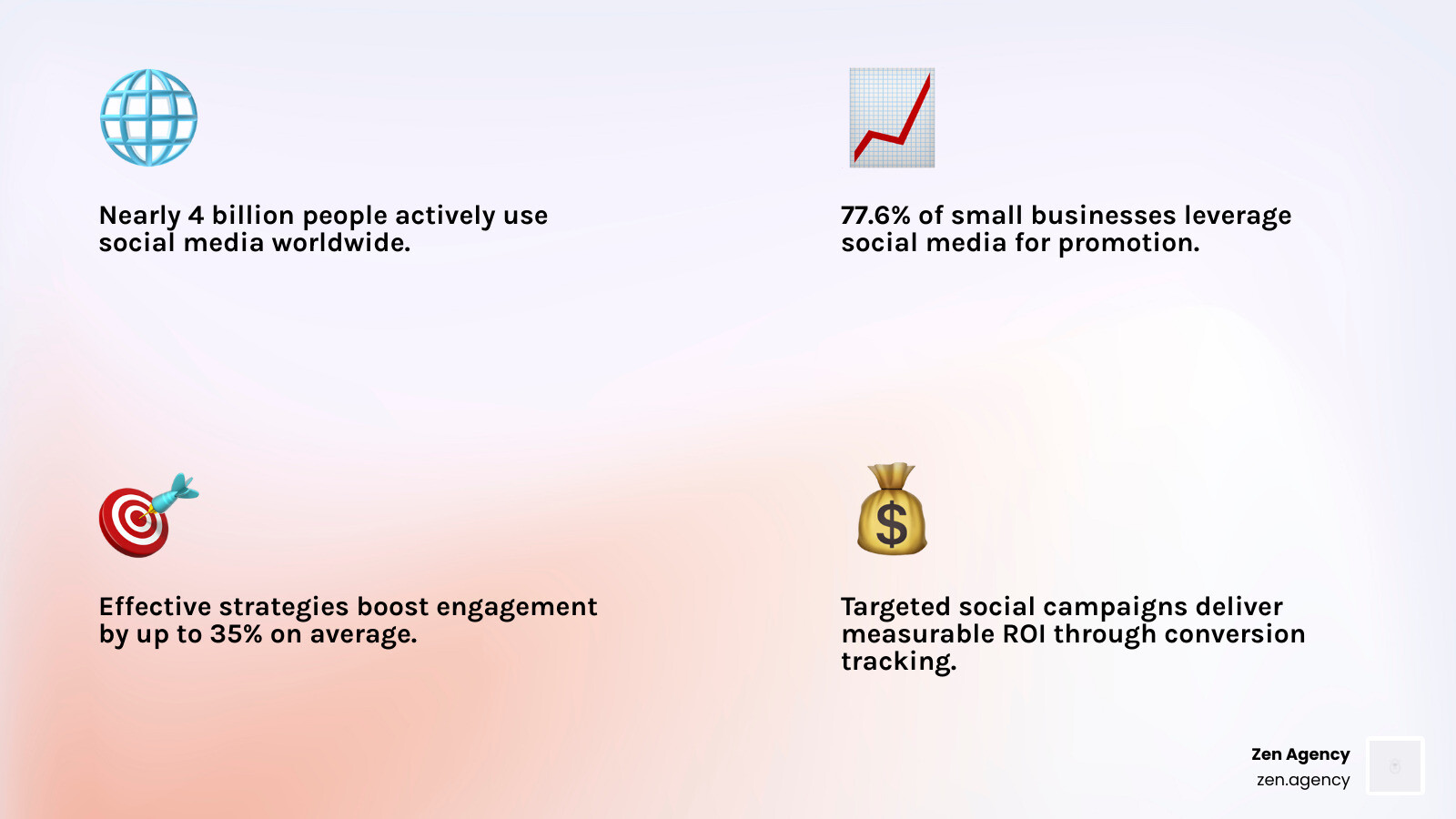 Nearly 4 billion people actively use social media worldwide.

77.6% of small businesses leverage social media for promotion.

Effective strategies boost engagement by up to 35% on average.

Targeted social campaigns deliver measurable ROI through conversion tracking.

Zen Agency
zen.agency